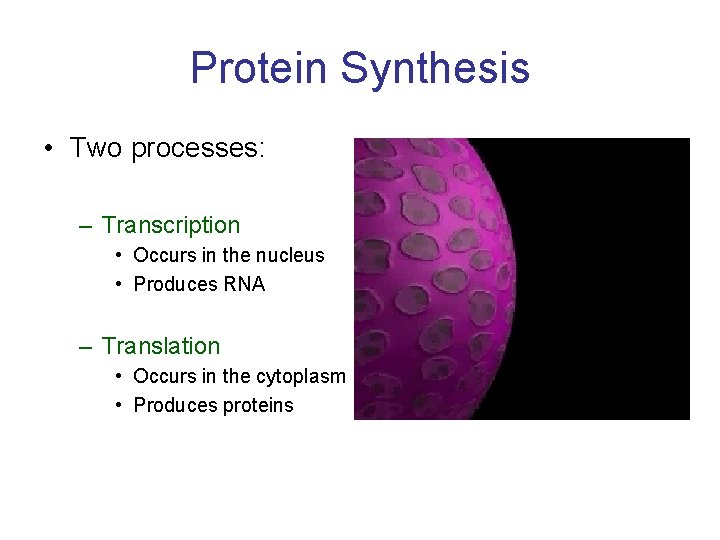 Protein Synthesis

• Two processes:

– Transcription
• Occurs in the nucleus
• Produces RNA

– Translation
• Occurs in the cytoplasm
• Produces proteins